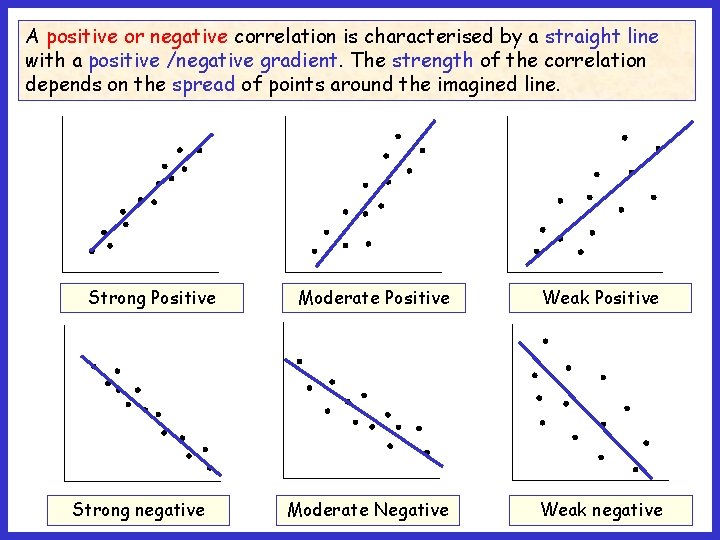 A positive or negative correlation is characterised by a straight line with a positive /negative gradient. The strength of the correlation depends on the spread of points around the imagined line.

Strong Positive

Moderate Positive

Weak Positive

Strong negative

Moderate Negative

Weak negative